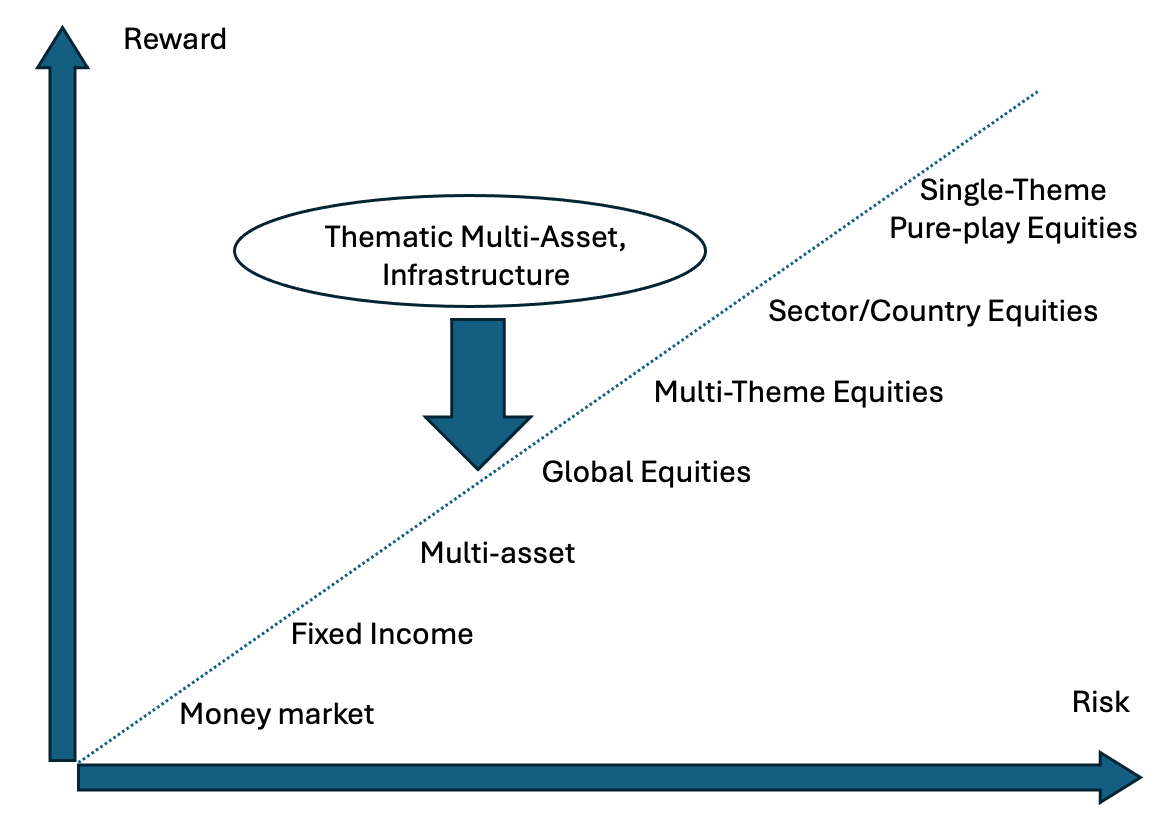 Reward

Thematic Multi-Asset, Infrastructure

Single-Theme Pure-play Equities

Sector/Country Equities

Multi-Theme Equities

Global Equities

Multi-asset

Fixed Income

Money market

Risk